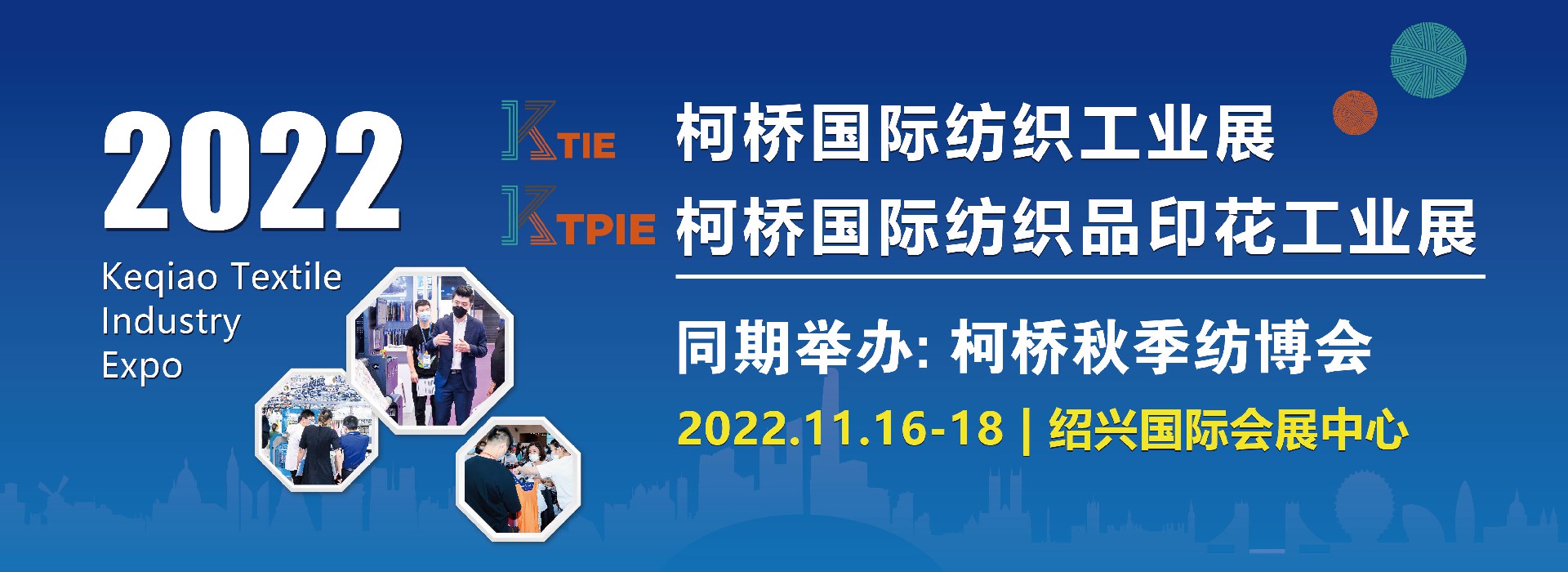 2022

Keqiao Textile Industry Expo

KTIE 柯桥国际纺织工业展

KTPIE 柯桥国际纺织品印花工业展

同期举办: 柯桥秋季纺博会

2022.11.16-18 | 绍兴国际会展中心